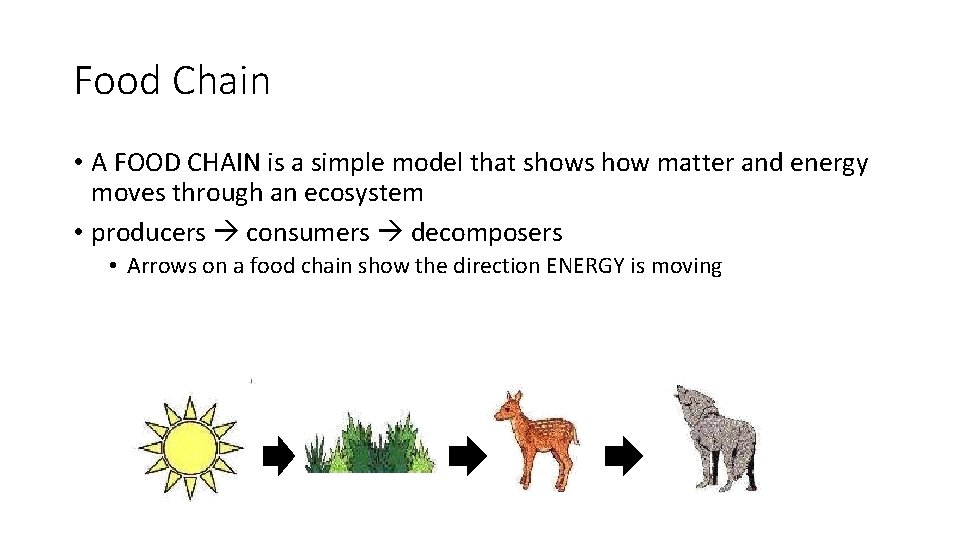 Food Chain

• A FOOD CHAIN is a simple model that shows how matter and energy moves through an ecosystem

• producers → consumers → decomposers

• Arrows on a food chain show the direction ENERGY is moving